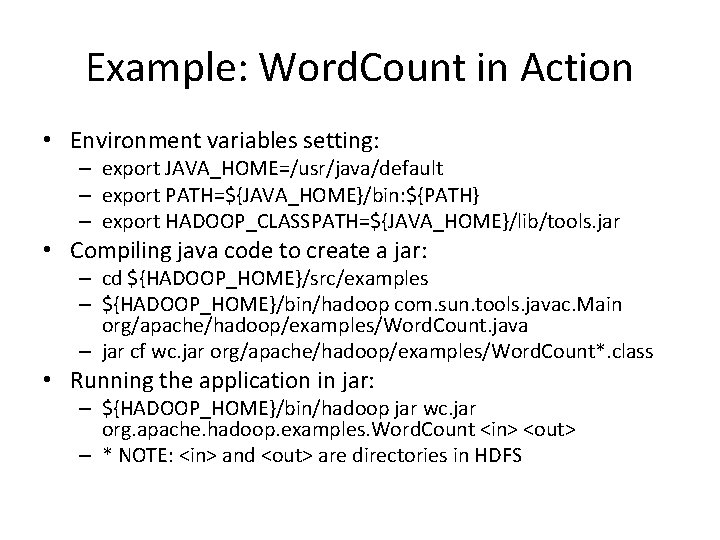 Example: WordCount in Action

• Environment variables setting:
– export JAVA_HOME=/usr/java/default
– export PATH=${JAVA_HOME}/bin:${PATH}
– export HADOOP_CLASSPATH=${JAVA_HOME}/lib/tools.jar

• Compiling java code to create a jar:
– cd ${HADOOP_HOME}/src/examples
– ${HADOOP_HOME}/bin/hadoop com.sun.tools.javac.Main org/apache/hadoop/examples/WordCount.java
– jar cf wc.jar org/apache/hadoop/examples/WordCount*.class

• Running the application in jar:
– ${HADOOP_HOME}/bin/hadoop jar wc.jar org.apache.hadoop.examples.WordCount <in> <out>
– * NOTE: <in> and <out> are directories in HDFS